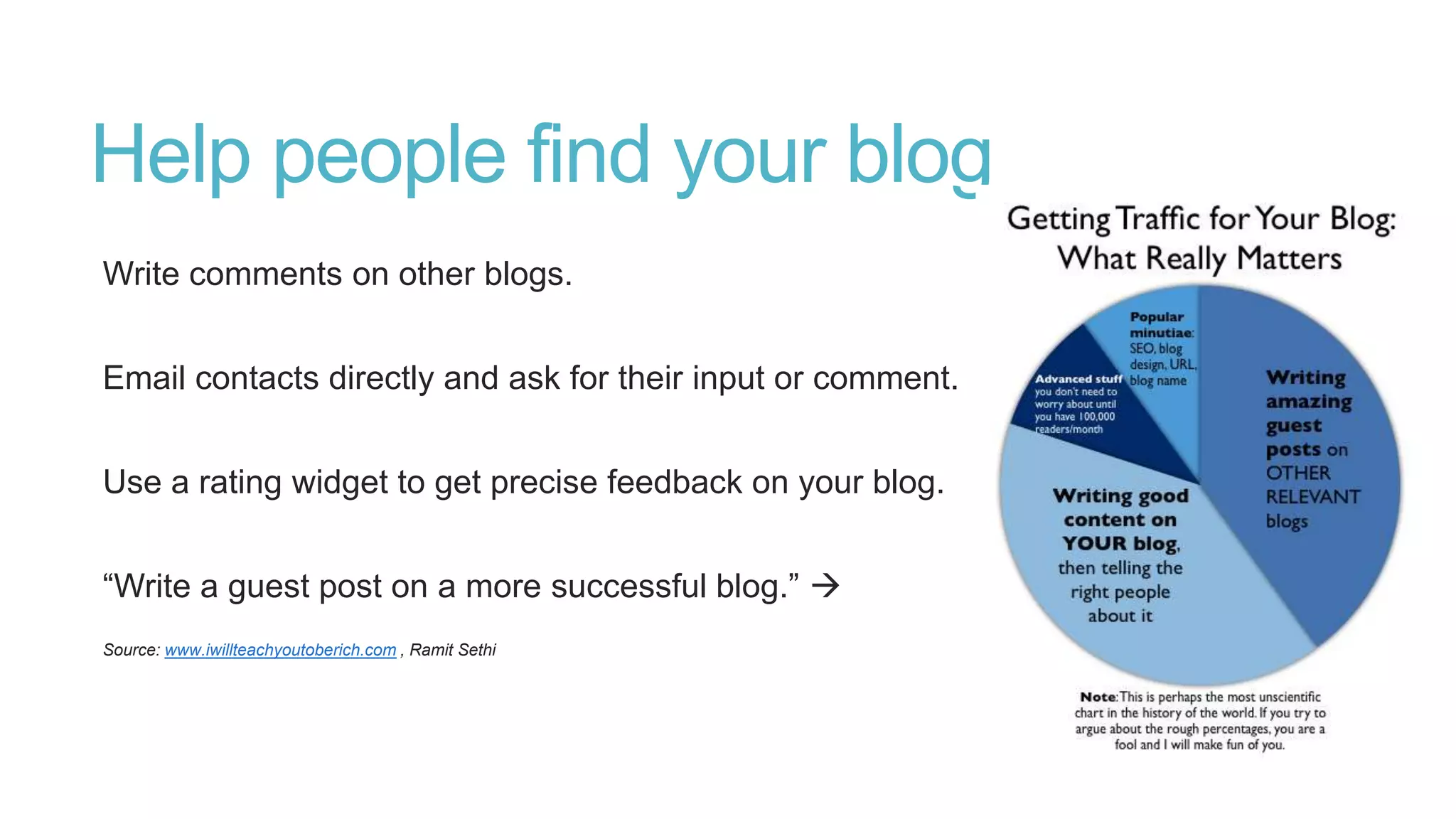 Help people find your blog

Write comments on other blogs.

Email contacts directly and ask for their input or comment.

Use a rating widget to get precise feedback on your blog.

“Write a guest post on a more successful blog.” →

Source: www.iwillteachyoutoberich.com , Ramit Sethi

Getting Traffic for Your Blog: What Really Matters

Popular minutiae: SEO, blog design, URL, blog name

Advanced stuff you don't need to worry about until you have 100,000 readers/month

Writing amazing guest posts on OTHER RELEVANT blogs

Writing good content on YOUR blog, then telling the right people about it

Note: This is perhaps the most unscientific chart in the history of the world. If you try to argue about the rough percentages, you are a fool and I will make fun of you.